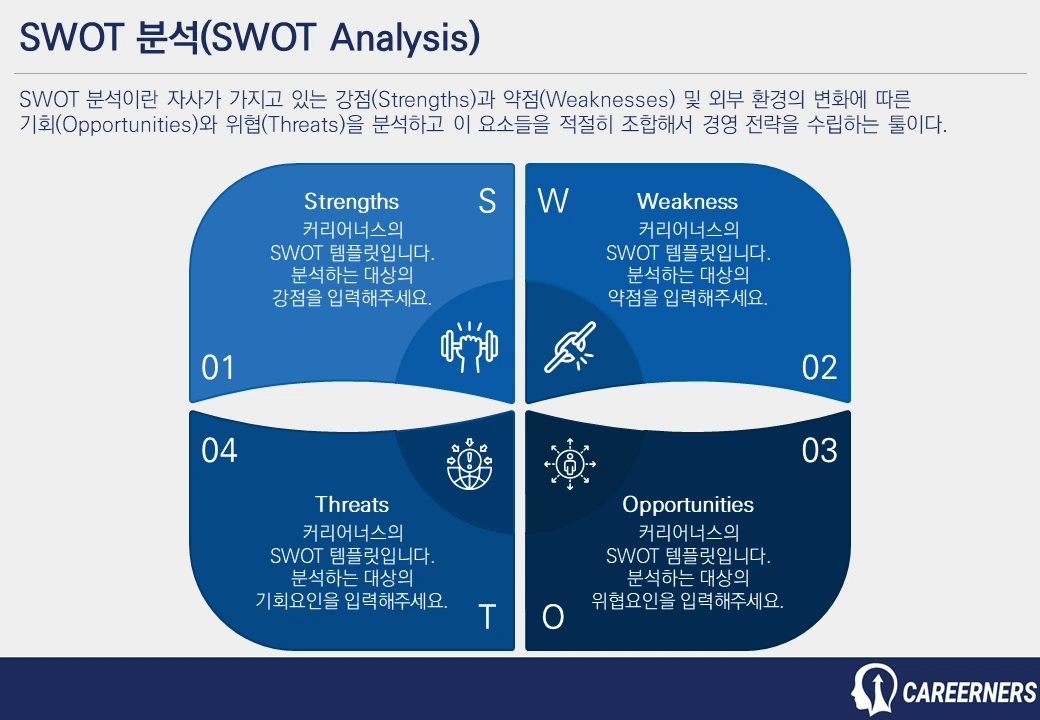 SWOT 분석(SWOT Analysis)

SWOT 분석이란 자사가 가지고 있는 강점(Strengths)과 약점(Weaknesses) 및 외부 환경의 변화에 따른 기회(Opportunities)와 위협(Threats)을 분석하고 이 요소들을 적절히 조합해서 경영 전략을 수립하는 툴이다.

Strengths
S
커리어너스의
SWOT 템플릿입니다.
분석하는 대상의
강점을 입력해주세요.
01

W
Weakness
커리어너스의
SWOT 템플릿입니다.
분석하는 대상의
약점을 입력해주세요.
02

04
Threats
커리어너스의
SWOT 템플릿입니다.
분석하는 대상의
기회요인을 입력해주세요.
T

03
Opportunities
커리어너스의
SWOT 템플릿입니다.
분석하는 대상의
위협요인을 입력해주세요.
O

CAREERNERS